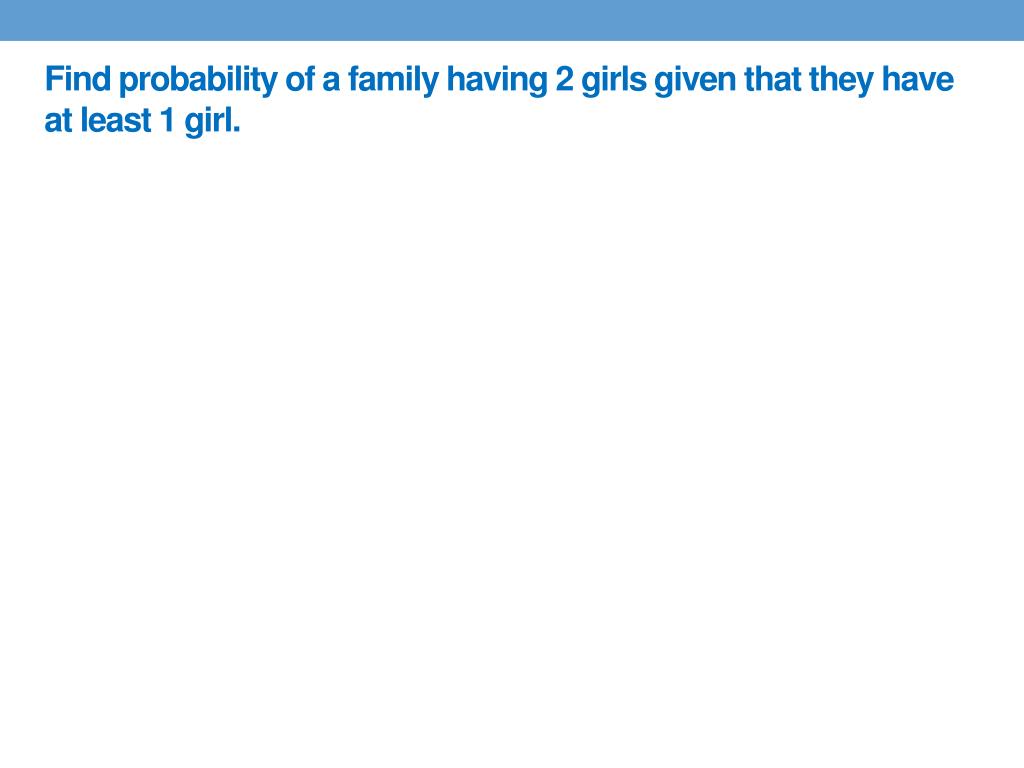 Find probability of a family having 2 girls given that they have at least 1 girl.